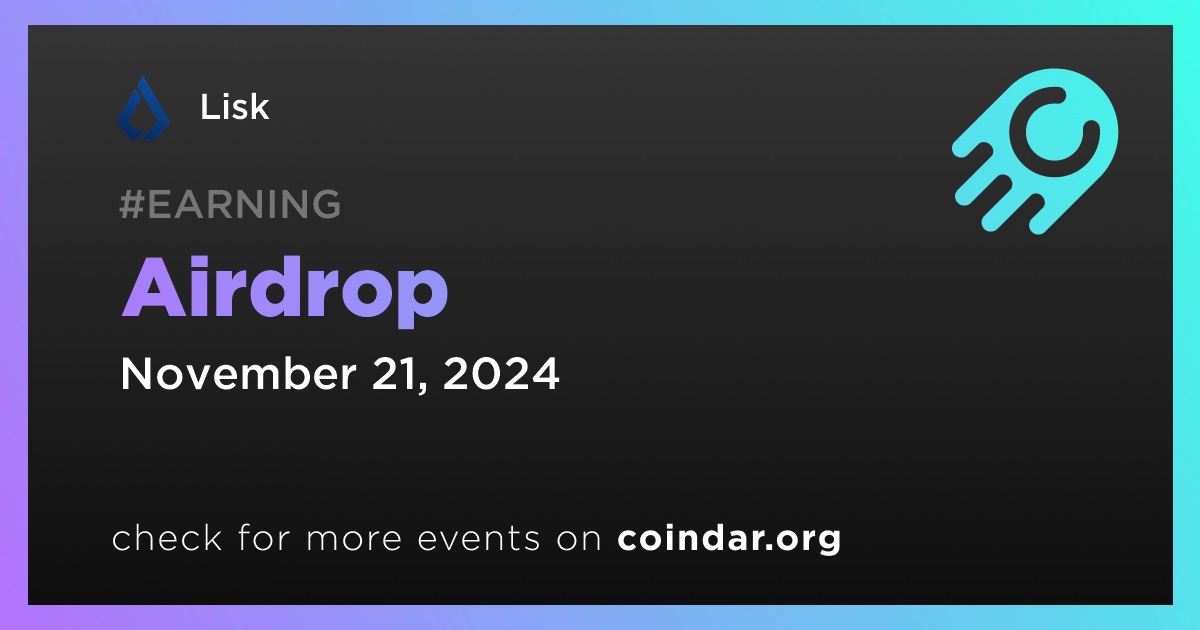 Lisk

#EARNING

Airdrop

November 21, 2024

check for more events on coindar.org